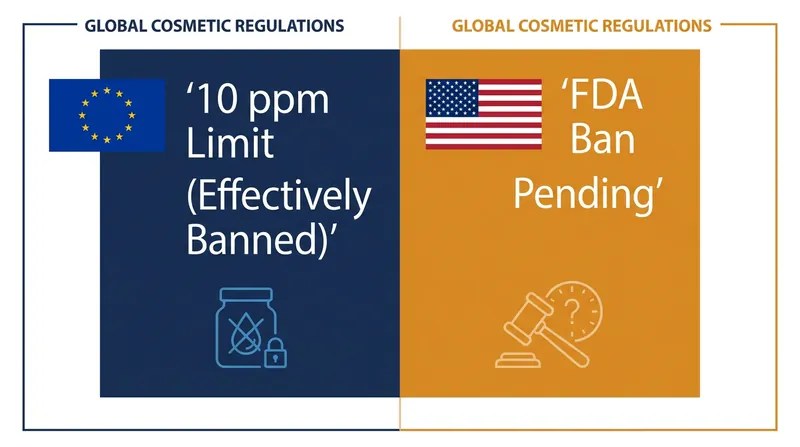 GLOBAL COSMETIC REGULATIONS

‘10 ppm Limit (Effectively Banned)’

GLOBAL COSMETIC REGULATIONS

‘FDA Ban Pending’

?